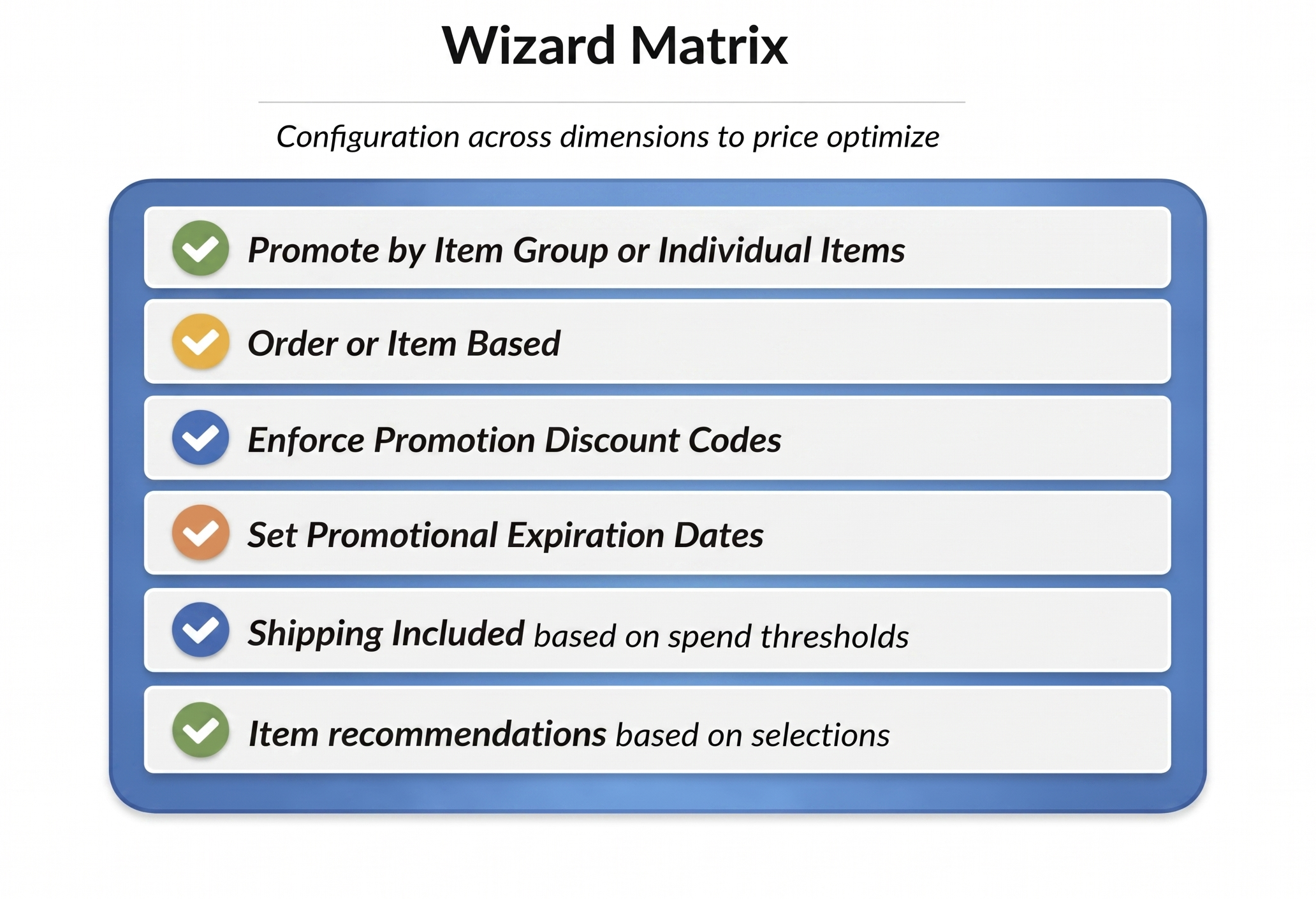 Wizard Matrix

Configuration across dimensions to price optimize

Promote by Item Group or Individual Items

Order or Item Based

Enforce Promotion Discount Codes

Set Promotional Expiration Dates

Shipping Included based on spend thresholds

Item recommendations based on selections